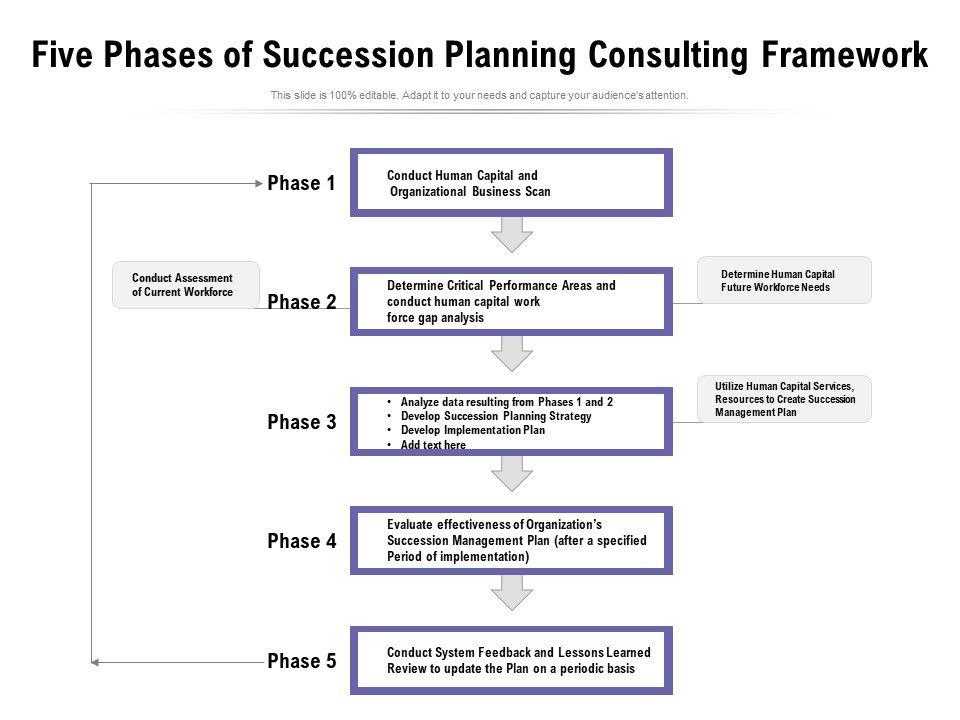 Five Phases of Succession Planning Consulting Framework

This slide is 100% editable. Adapt it to your needs and capture your audience's attention.

Phase 1

Conduct Human Capital and Organizational Business Scan

Conduct Assessment of Current Workforce

Phase 2

Determine Critical Performance Areas and conduct human capital work force gap analysis

Determine Human Capital Future Workforce Needs

Phase 3

• Analyze data resulting from Phases 1 and 2
• Develop Succession Planning Strategy
• Develop Implementation Plan
• Add text here

Utilize Human Capital Services, Resources to Create Succession Management Plan

Phase 4

Evaluate effectiveness of Organization's Succession Management Plan (after a specified Period of implementation)

Phase 5

Conduct System Feedback and Lessons Learned Review to update the Plan on a periodic basis